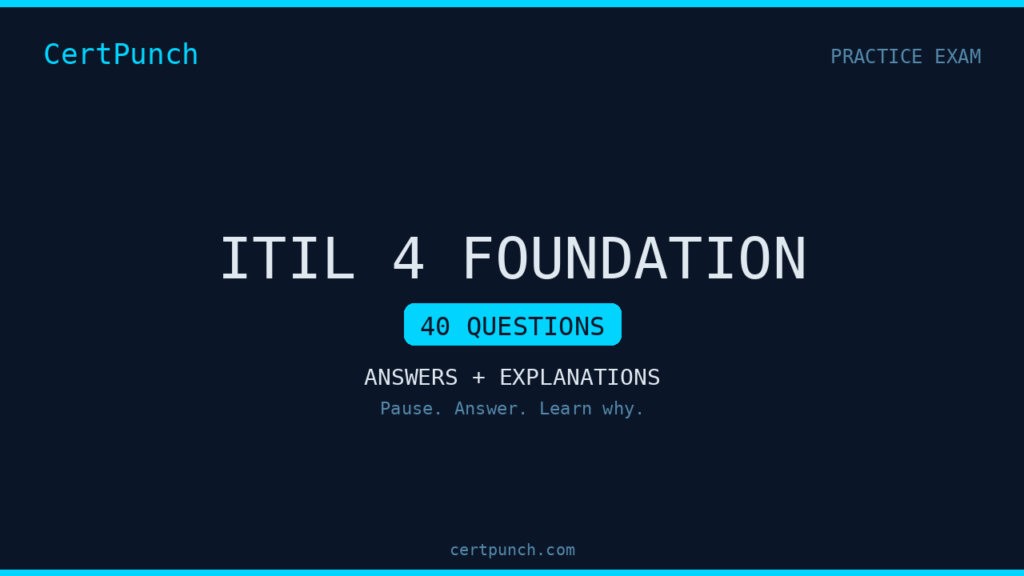 CertPunch

PRACTICE EXAM

ITIL 4 FOUNDATION

40 QUESTIONS

ANSWERS + EXPLANATIONS

Pause. Answer. Learn why.

certpunch.com